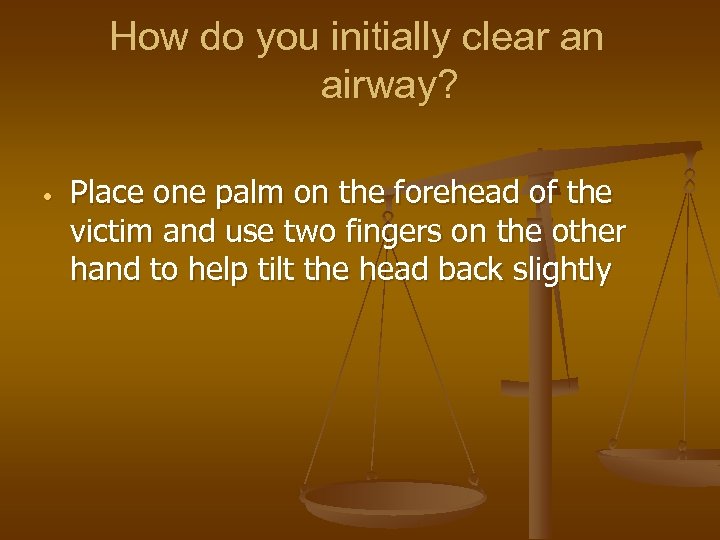 How do you initially clear an airway?

• Place one palm on the forehead of the victim and use two fingers on the other hand to help tilt the head back slightly